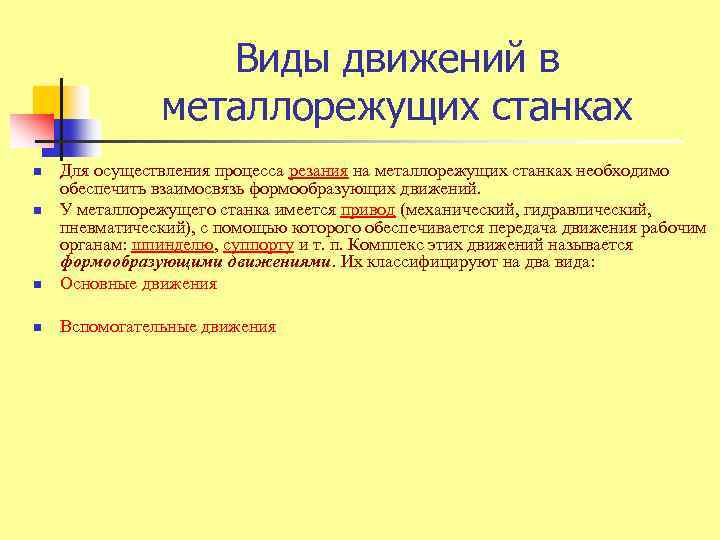 Виды движений в металлорежущих станках

Для осуществления процесса резания на металлорежущих станках необходимо обеспечить взаимосвязь формообразующих движений.

У металлорежущего станка имеется привод (механический, гидравлический, пневматический), с помощью которого обеспечивается передача движения рабочим органам: шпинделю, суппорту и т. п. Комплекс этих движений называется формообразующими движениями. Их классифицируют на два вида:

Основные движения

Вспомогательные движения